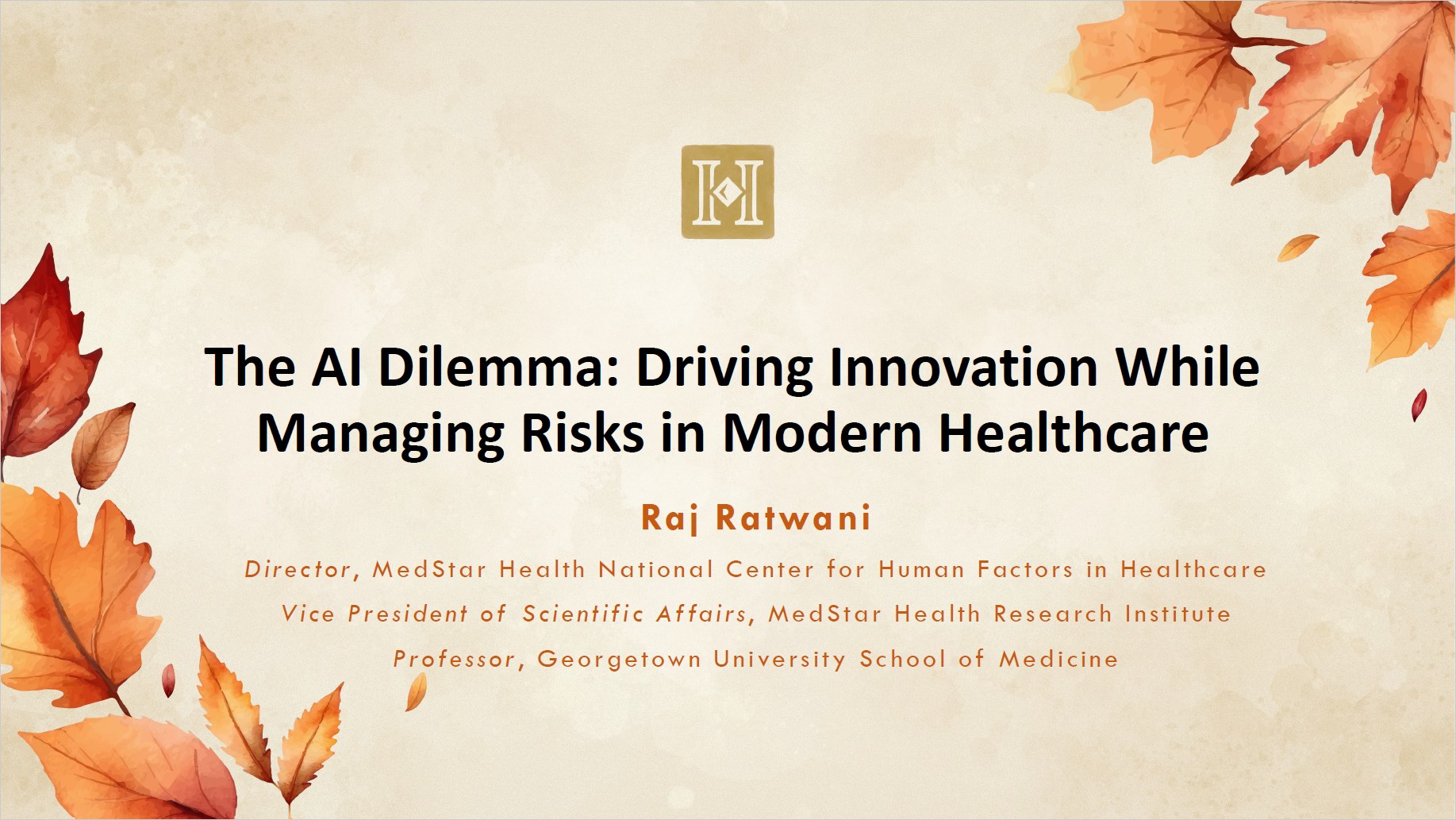 The AI Dilemma: Driving Innovation While Managing Risks in Modern Healthcare

Raj Ratwani

Director, MedStar Health National Center for Human Factors in Healthcare

Vice President of Scientific Affairs, MedStar Health Research Institute

Professor, Georgetown University School of Medicine